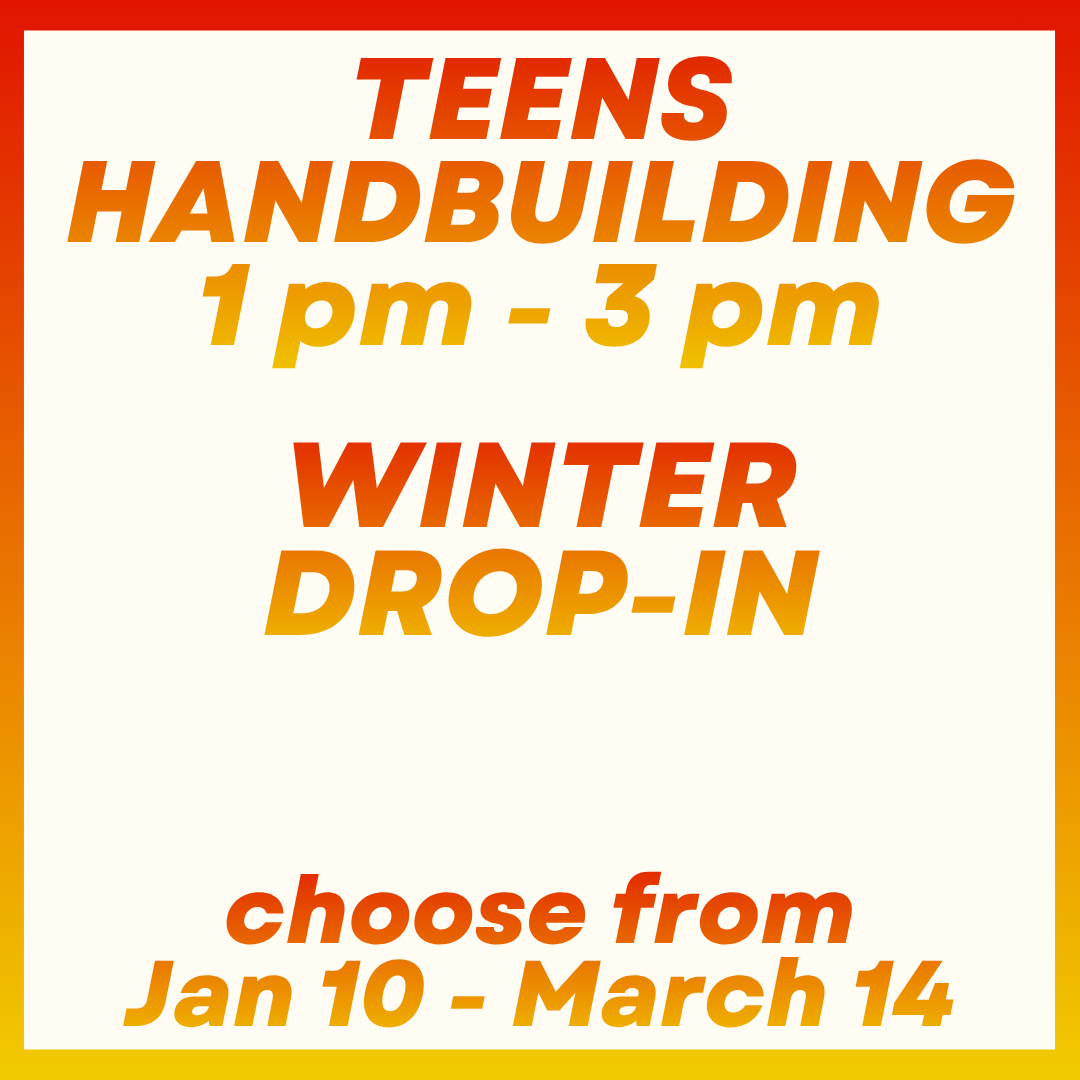 TEENS HANDBUILDING
1 pm - 3 pm

WINTER DROP-IN

choose from Jan 10 - March 14